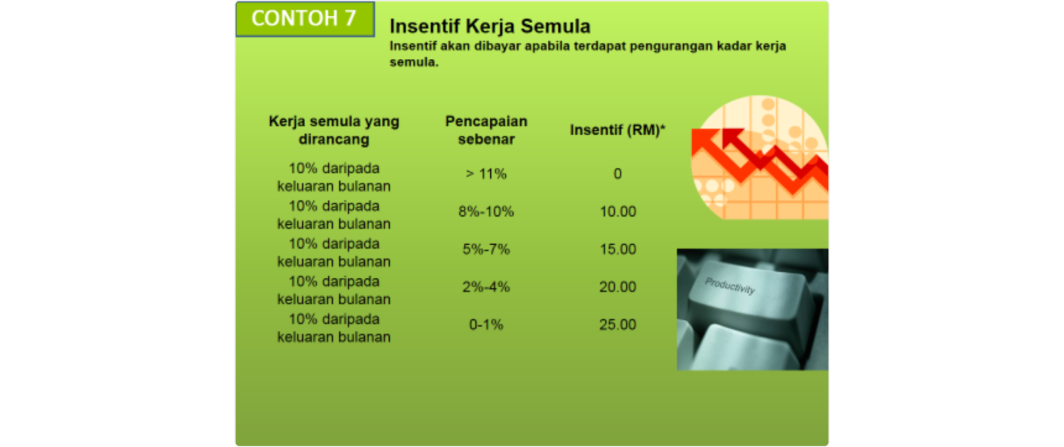 CONTOH 7

Insentif Kerja Semula

Insentif akan dibayar apabila terdapat pengurangan kadar kerja semula.

| Kerja semula yang dirancang | Pencapaian sebenar | Insentif (RM)* |
|---|---|---|
| 10% daripada keluaran bulanan | > 11% | 0 |
| 10% daripada keluaran bulanan | 8%-10% | 10.00 |
| 10% daripada keluaran bulanan | 5%-7% | 15.00 |
| 10% daripada keluaran bulanan | 2%-4% | 20.00 |
| 10% daripada keluaran bulanan | 0-1% | 25.00 |

Productivity